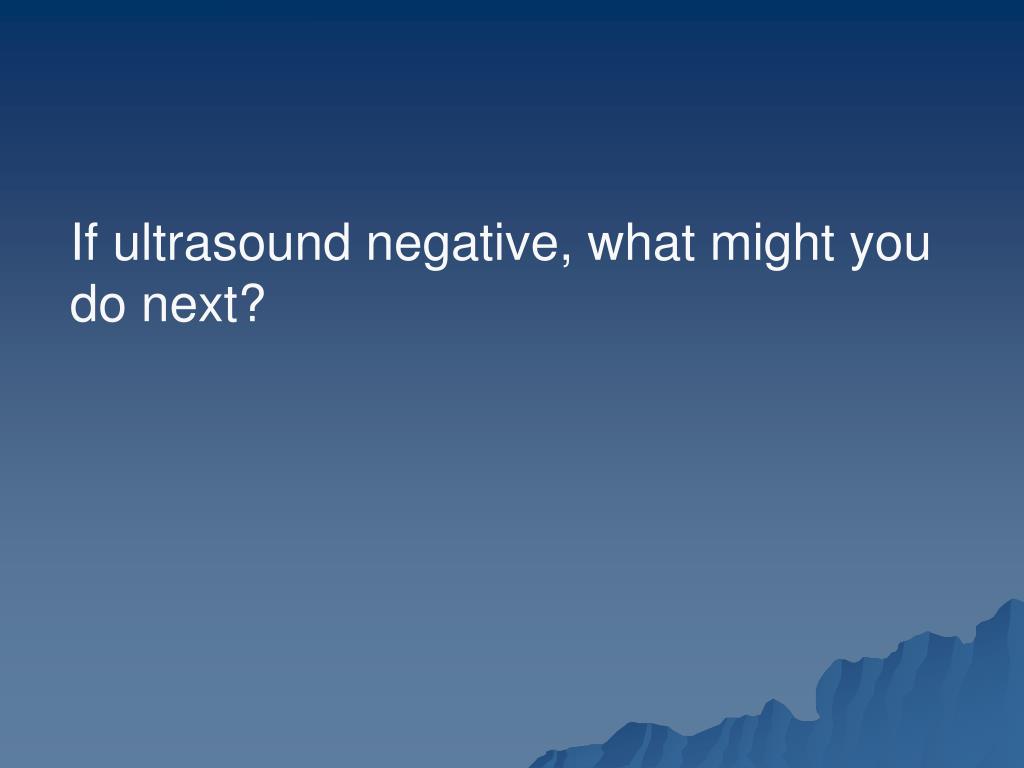 If ultrasound negative, what might you do next?